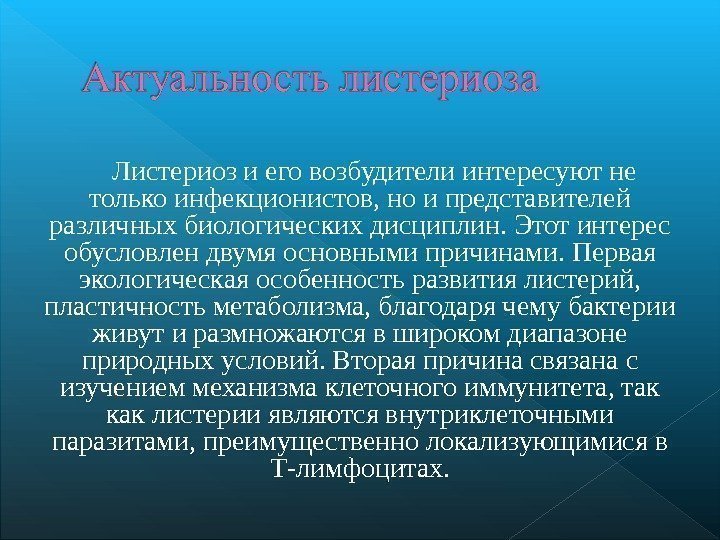 Актуальность листериоза

Листериоз и его возбудители интересуют не только инфекционистов, но и представителей различных биологических дисциплин. Этот интерес обусловлен двумя основными причинами. Первая экологическая особенность развития листерий, пластичность метаболизма, благодаря чему бактерии живут и размножаются в широком диапазоне природных условий. Вторая причина связана с изучением механизма клеточного иммунитета, так как листерии являются внутриклеточными паразитами, преимущественно локализующимися в Т-лимфоцитах.